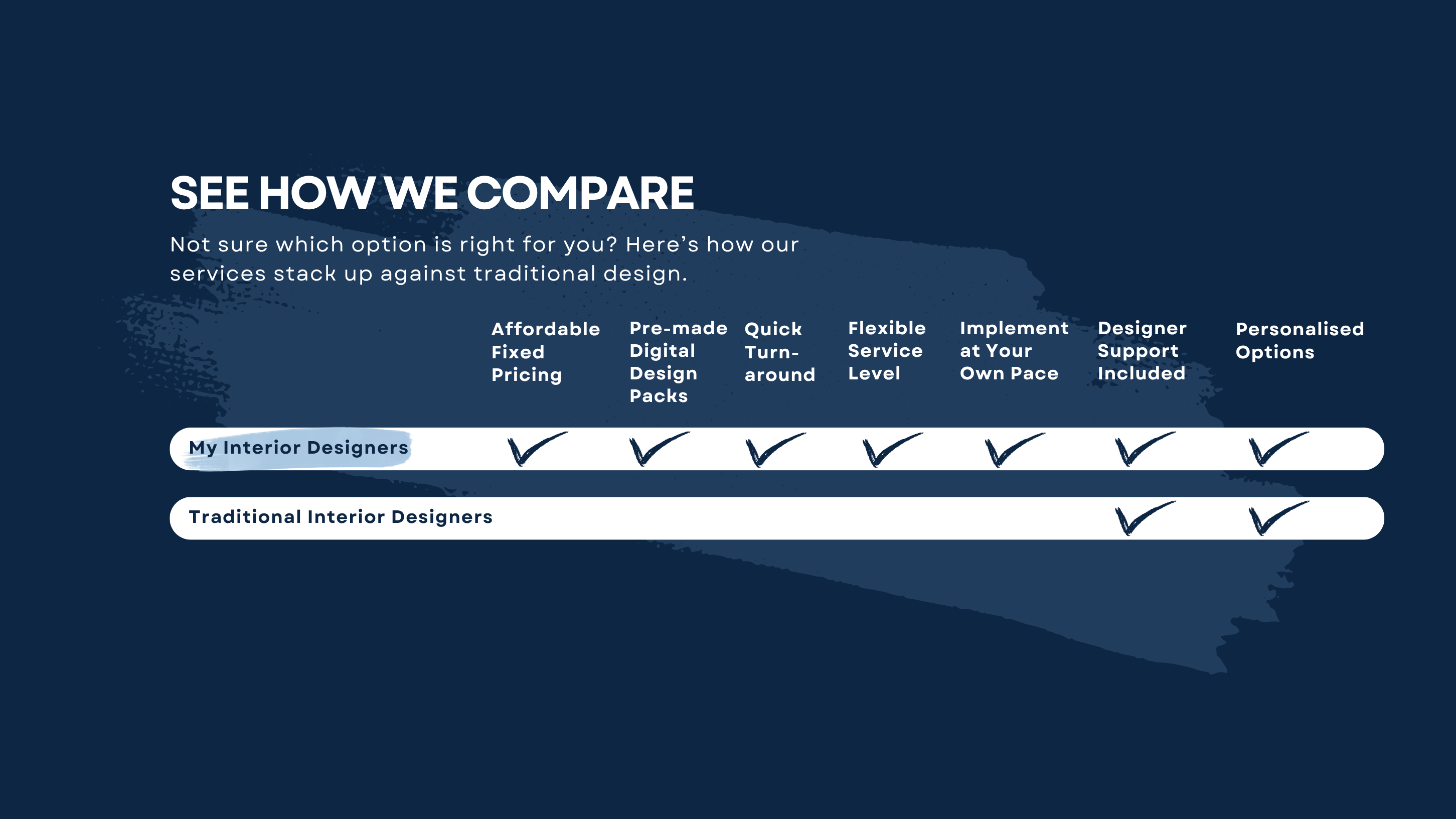 SEE HOW WE COMPARE

Not sure which option is right for you? Here's how our services stack up against traditional design.

| | Affordable Fixed Pricing | Pre-made Digital Design Packs | Quick Turn-around | Flexible Service Level | Implement at Your Own Pace | Designer Support Included | Personalised Options |
|---|---|---|---|---|---|---|---|
| My Interior Designers | ✓ | ✓ | ✓ | ✓ | ✓ | ✓ | ✓ |
| Traditional Interior Designers | | | | | | ✓ | ✓ |